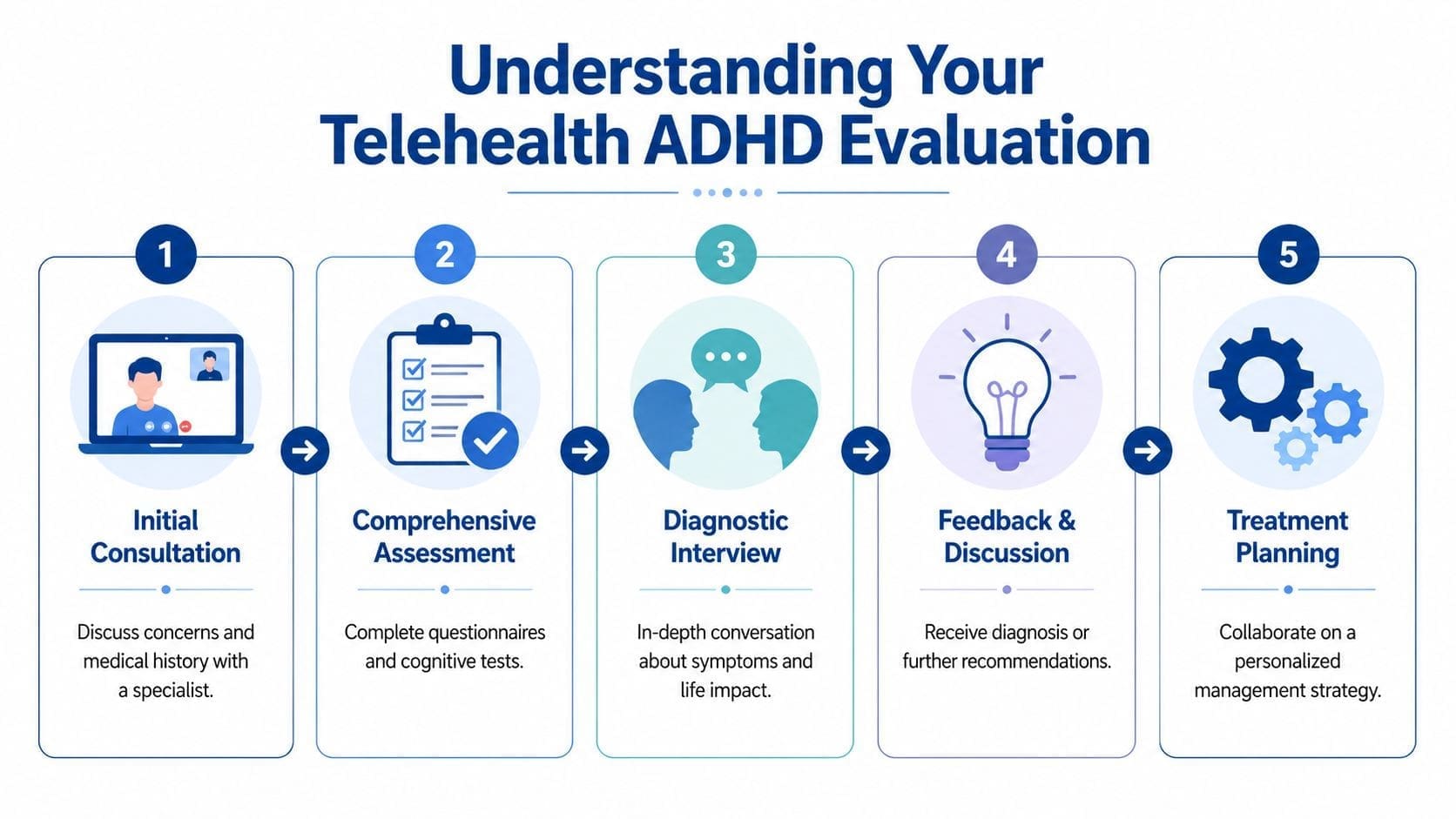 Understanding Your Telehealth ADHD Evaluation

1

Initial Consultation

Discuss concerns and medical history with a specialist.

2

Comprehensive Assessment

Complete questionnaires and cognitive tests.

3

Diagnostic Interview

In-depth conversation about symptoms and life impact.

4

Feedback & Discussion

Receive diagnosis or further recommendations.

5

Treatment Planning

Collaborate on a personalized management strategy.